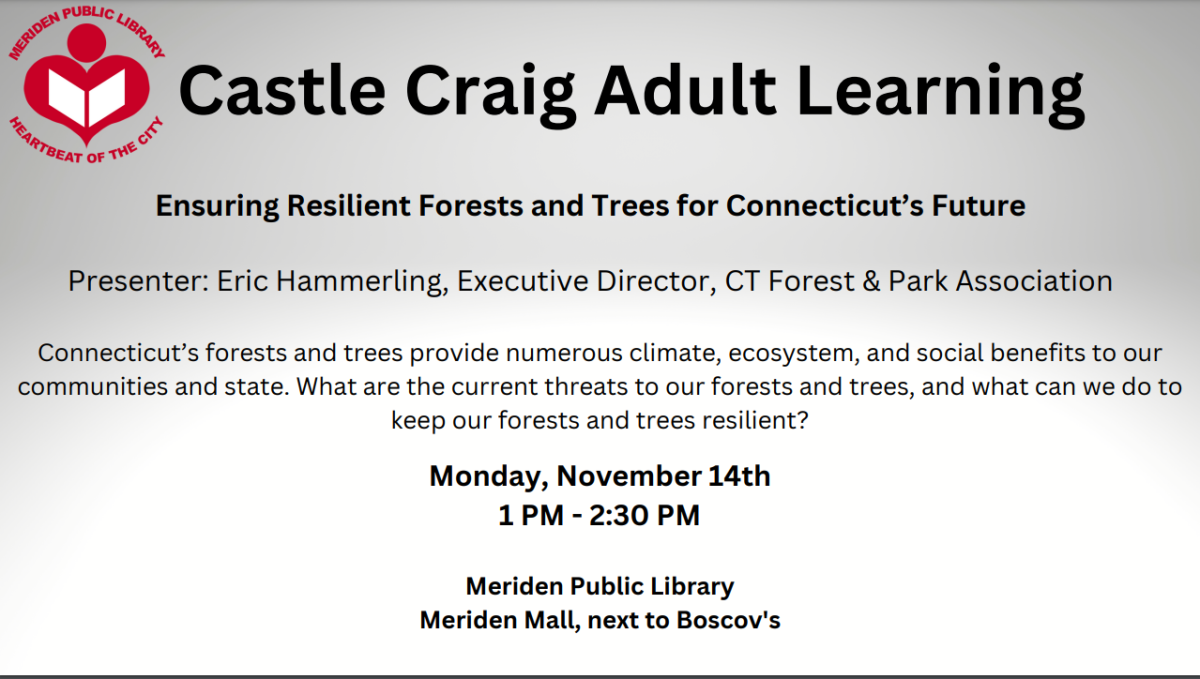 MERIDEN PUBLIC LIBRARY
HEARTBEAT OF THE CITY

Castle Craig Adult Learning

Ensuring Resilient Forests and Trees for Connecticut's Future

Presenter: Eric Hammerling, Executive Director, CT Forest & Park Association

Connecticut's forests and trees provide numerous climate, ecosystem, and social benefits to our communities and state. What are the current threats to our forests and trees, and what can we do to keep our forests and trees resilient?

Monday, November 14th
1 PM - 2:30 PM

Meriden Public Library
Meriden Mall, next to Boscov's